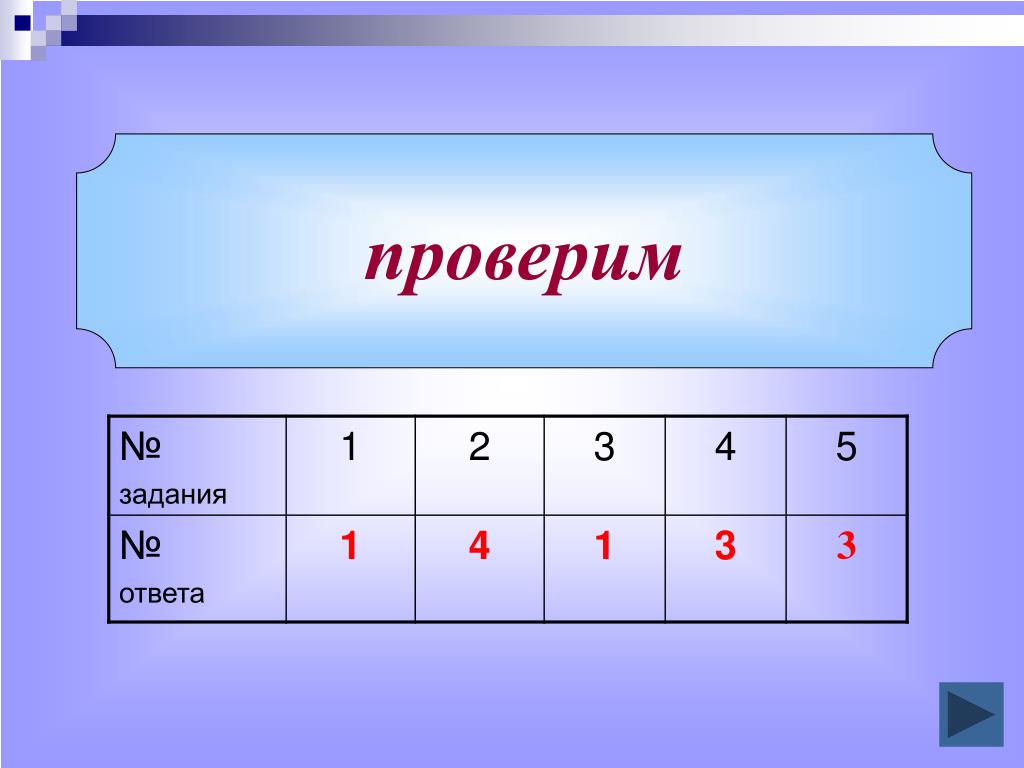 проверим

| № задания | 1 | 2 | 3 | 4 | 5 |
|---|---|---|---|---|---|
| № ответа | 1 | 4 | 1 | 3 | 3 |